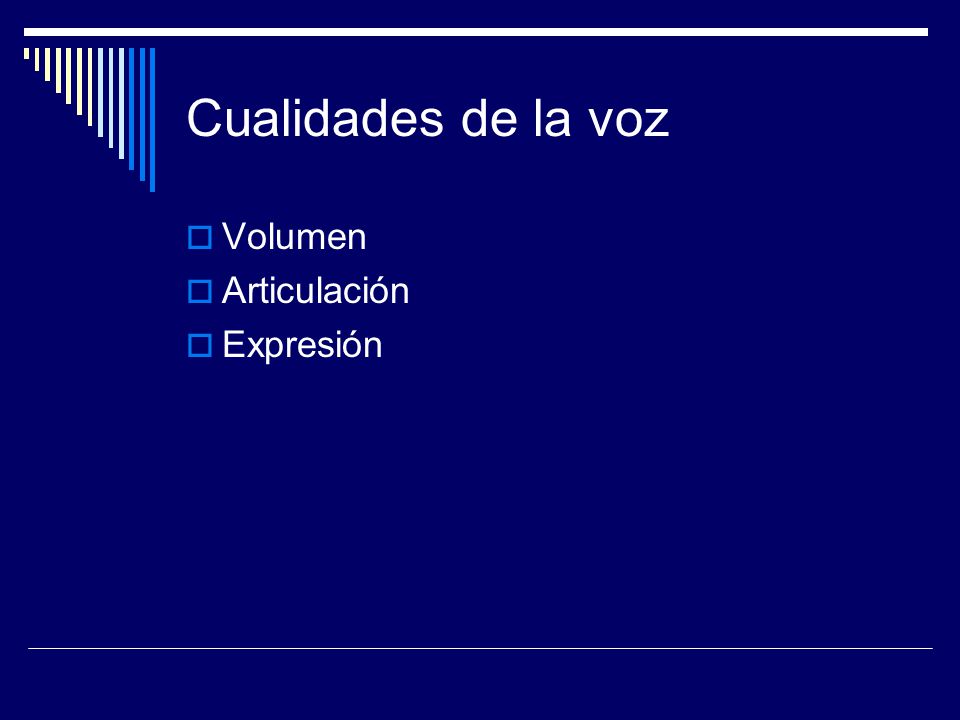 Cualidades de la voz

Volumen
Articulación
Expresión